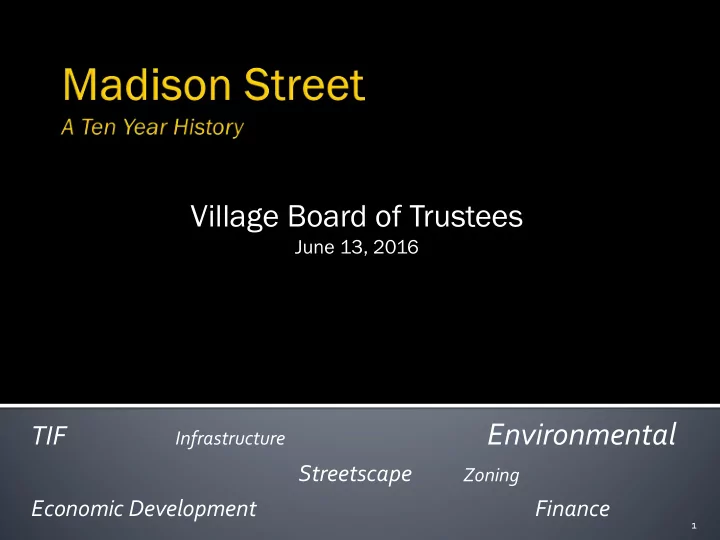 Madison Street
A Ten Year History

Village Board of Trustees
June 13, 2016

TIF Infrastructure Environmental
Streetscape Zoning
Economic Development Finance

1